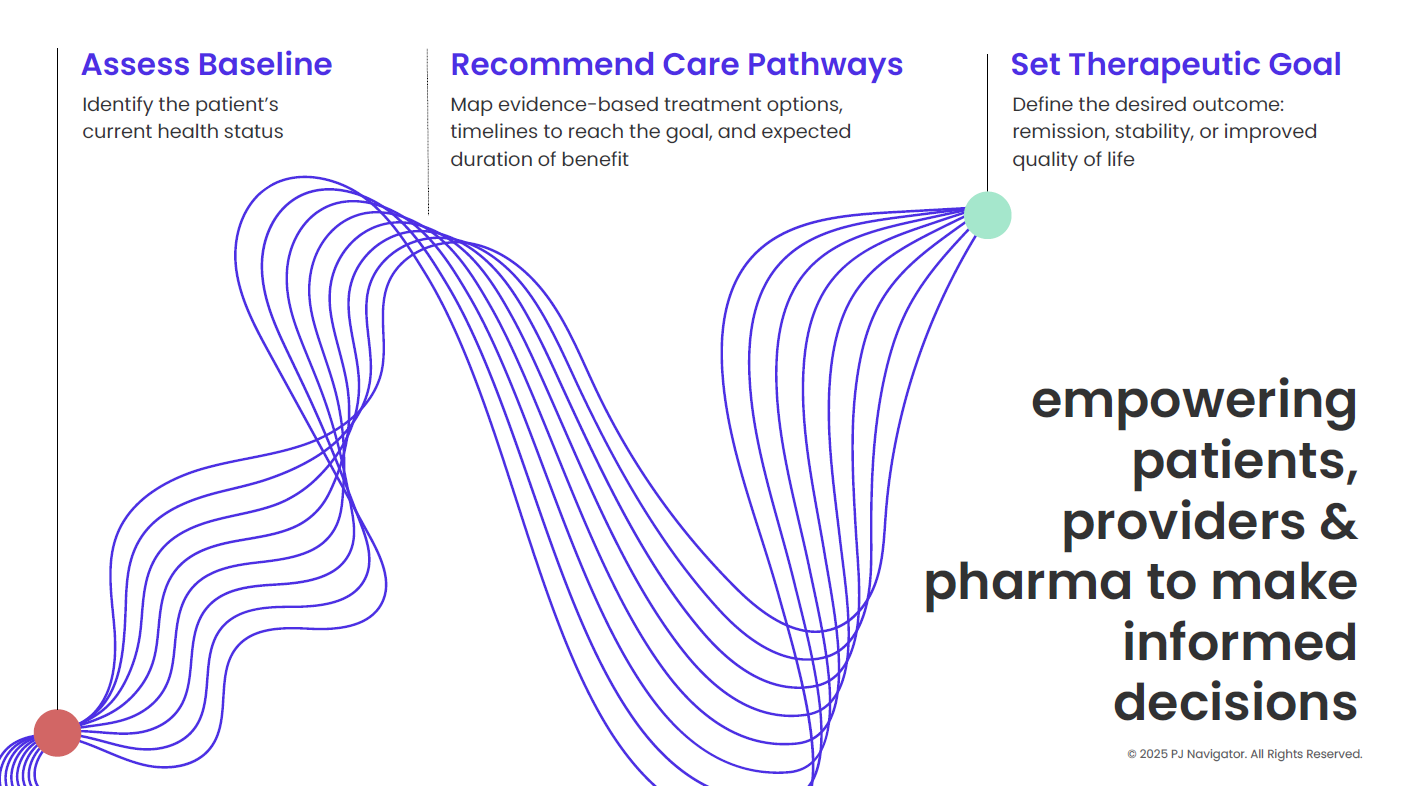 Assess Baseline
Identify the patient's current health status

Recommend Care Pathways
Map evidence-based treatment options, timelines to reach the goal, and expected duration of benefit

Set Therapeutic Goal
Define the desired outcome: remission, stability, or improved quality of life

empowering patients, providers & pharma to make informed decisions

© 2025 PJ Navigator. All Rights Reserved.